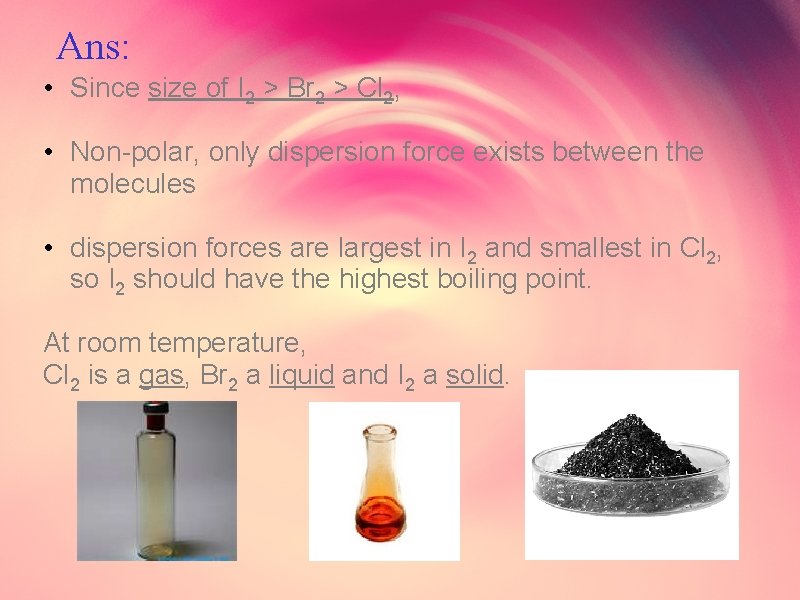 Ans:

• Since size of $I_2$ > $Br_2$ > $Cl_2$,

• Non-polar, only dispersion force exists between the molecules

• dispersion forces are largest in $I_2$ and smallest in $Cl_2$, so $I_2$ should have the highest boiling point.

At room temperature,
$Cl_2$ is a gas, $Br_2$ a liquid and $I_2$ a solid.